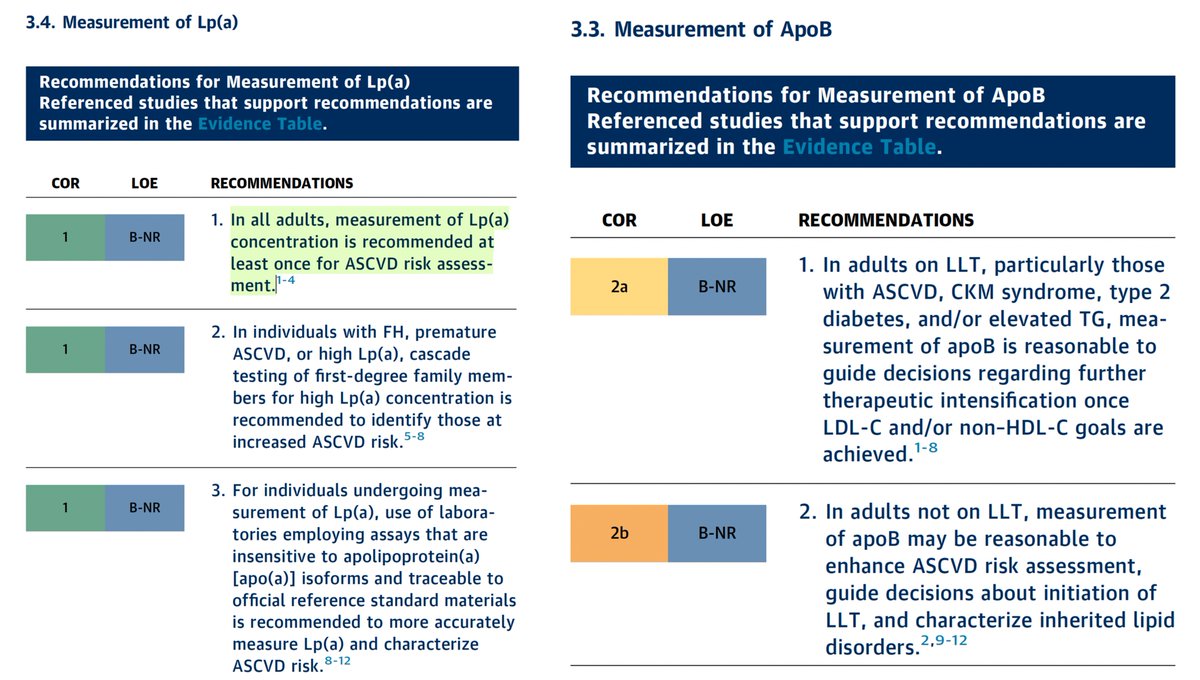 3.4. Measurement of Lp(a)

Recommendations for Measurement of Lp(a)
Referenced studies that support recommendations are summarized in the Evidence Table.

| COR | LOE | RECOMMENDATIONS |
|---|---|---|
| 1 | B-NR | 1. In all adults, measurement of Lp(a) concentration is recommended at least once for ASCVD risk assessment.$^{1-4}$ |
| 1 | B-NR | 2. In individuals with FH, premature ASCVD, or high Lp(a), cascade testing of first-degree family members for high Lp(a) concentration is recommended to identify those at increased ASCVD risk.$^{5-8}$ |
| 1 | B-NR | 3. For individuals undergoing measurement of Lp(a), use of laboratories employing assays that are insensitive to apolipoprotein(a) [apo(a)] isoforms and traceable to official reference standard materials is recommended to more accurately measure Lp(a) and characterize ASCVD risk.$^{8-12}$ |

3.3. Measurement of ApoB

Recommendations for Measurement of ApoB
Referenced studies that support recommendations are summarized in the Evidence Table.

| COR | LOE | RECOMMENDATIONS |
|---|---|---|
| 2a | B-NR | 1. In adults on LLT, particularly those with ASCVD, CKM syndrome, type 2 diabetes, and/or elevated TG, measurement of apoB is reasonable to guide decisions regarding further therapeutic intensification once LDL-C and/or non-HDL-C goals are achieved.$^{1-8}$ |
| 2b | B-NR | 2. In adults not on LLT, measurement of apoB may be reasonable to enhance ASCVD risk assessment, guide decisions about initiation of LLT, and characterize inherited lipid disorders.$^{2,9-12}$ |